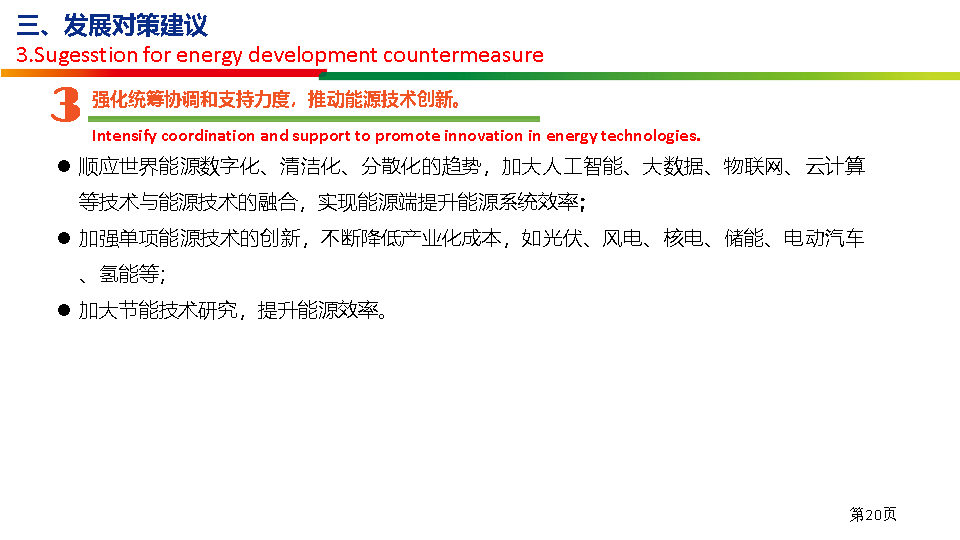 三、发展对策建议
3.Sugesstion for energy development countermeasure

3 强化统筹协调和支持力度，推动能源技术创新。
Intensify coordination and support to promote innovation in energy technologies.

● 顺应世界能源数字化、清洁化、分散化的趋势，加大人工智能、大数据、物联网、云计算等技术与能源技术的融合，实现能源端提升能源系统效率；

● 加强单项能源技术的创新，不断降低产业化成本，如光伏、风电、核电、储能、电动汽车、氢能等；

● 加大节能技术研究，提升能源效率。

第20页